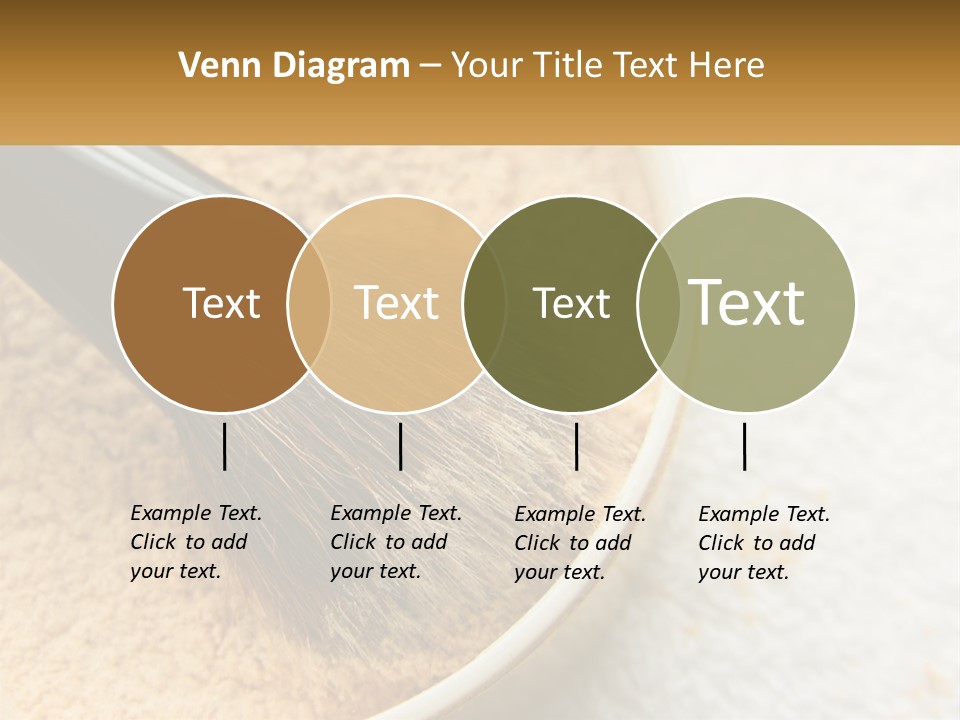 Venn Diagram – Your Title Text Here

Text

Text

Text

Text

Example Text. Click to add your text.

Example Text. Click to add your text.

Example Text. Click to add your text.

Example Text. Click to add your text.